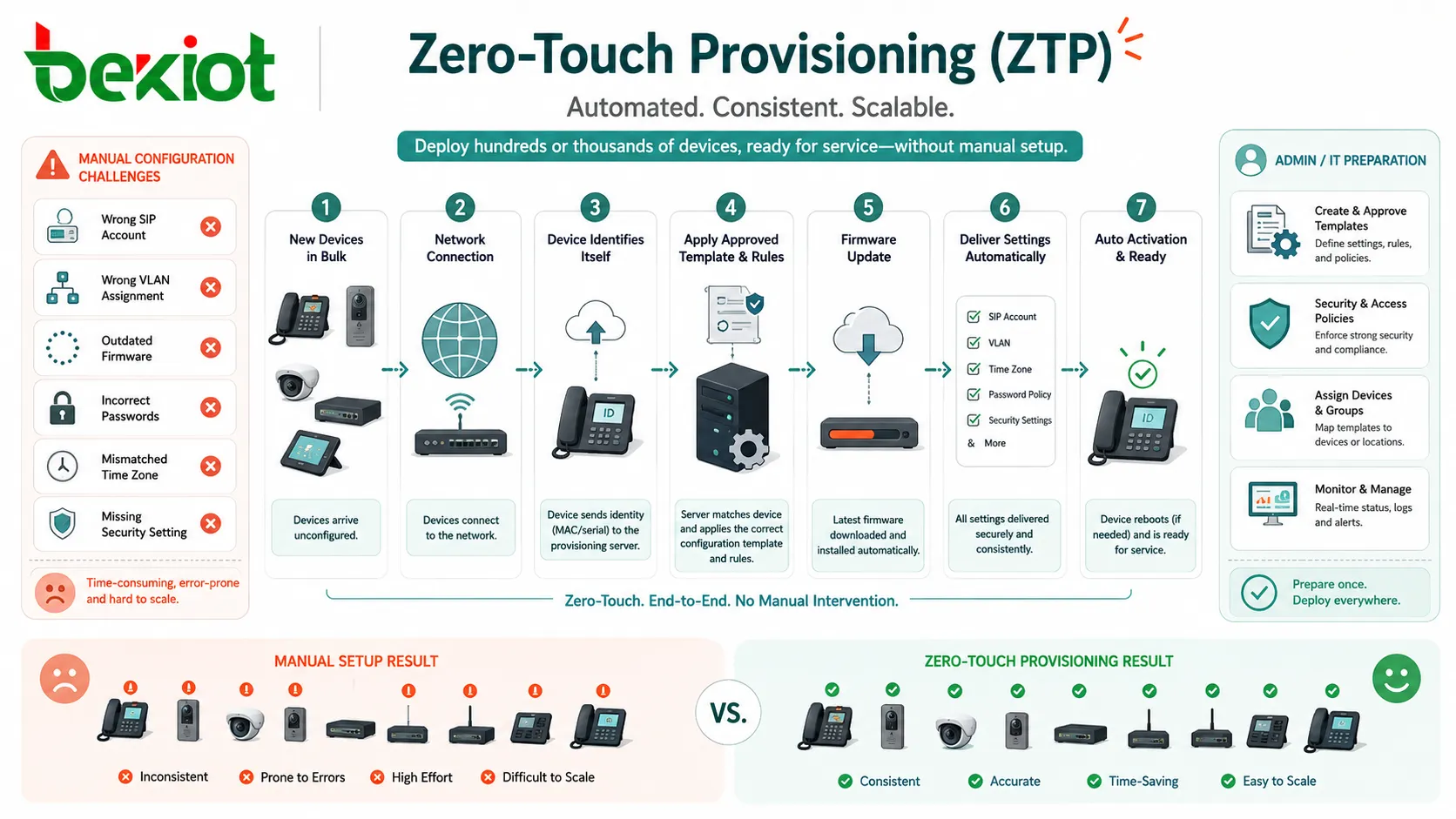 bexiot

Zero-Touch Provisioning (ZTP)

Automated. Consistent. Scalable.

Deploy hundreds or thousands of devices, ready for service—without manual setup.

MANUAL CONFIGURATION CHALLENGES

Wrong SIP Account

Wrong VLAN Assignment

Outdated Firmware

Incorrect Passwords

Mismatched Time Zone

Missing Security Setting

Time-consuming, error-prone and hard to scale.

1 New Devices in Bulk
Devices arrive unconfigured.

2 Network Connection
Devices connect to the network.

3 Device Identifies Itself
ID
Device sends identity (MAC/serial) to the provisioning server.

4 Apply Approved Template & Rules
Server matches device and applies the correct configuration template and rules.

5 Firmware Update
Latest firmware downloaded and installed automatically.

6 Deliver Settings Automatically
SIP Account
VLAN
Time Zone
Password Policy
Security Settings
& More
All settings delivered securely and consistently.

7 Auto Activation & Ready
ID
Device reboots (if needed) and is ready for service.

Zero-Touch. End-to-End. No Manual Intervention.

ADMIN / IT PREPARATION

Create & Approve Templates
Define settings, rules, and policies.

Security & Access Policies
Enforce strong security and compliance.

Assign Devices & Groups
Map templates to devices or locations.

Monitor & Manage
Real-time status, logs and alerts.

Prepare once. Deploy everywhere.

MANUAL SETUP RESULT

Inconsistent Prone to Errors High Effort Difficult to Scale

VS.

ZERO-TOUCH PROVISIONING RESULT

Consistent Accurate Time-Saving Easy to Scale